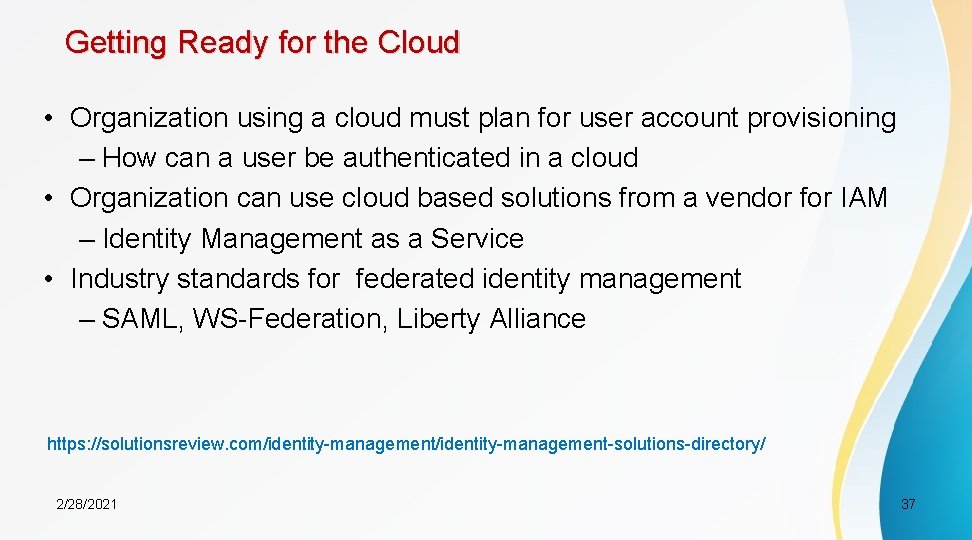 Getting Ready for the Cloud

• Organization using a cloud must plan for user account provisioning
– How can a user be authenticated in a cloud
• Organization can use cloud based solutions from a vendor for IAM
– Identity Management as a Service
• Industry standards for federated identity management
– SAML, WS-Federation, Liberty Alliance

https://solutionsreview.com/identity-management/identity-management-solutions-directory/

2/28/2021

37